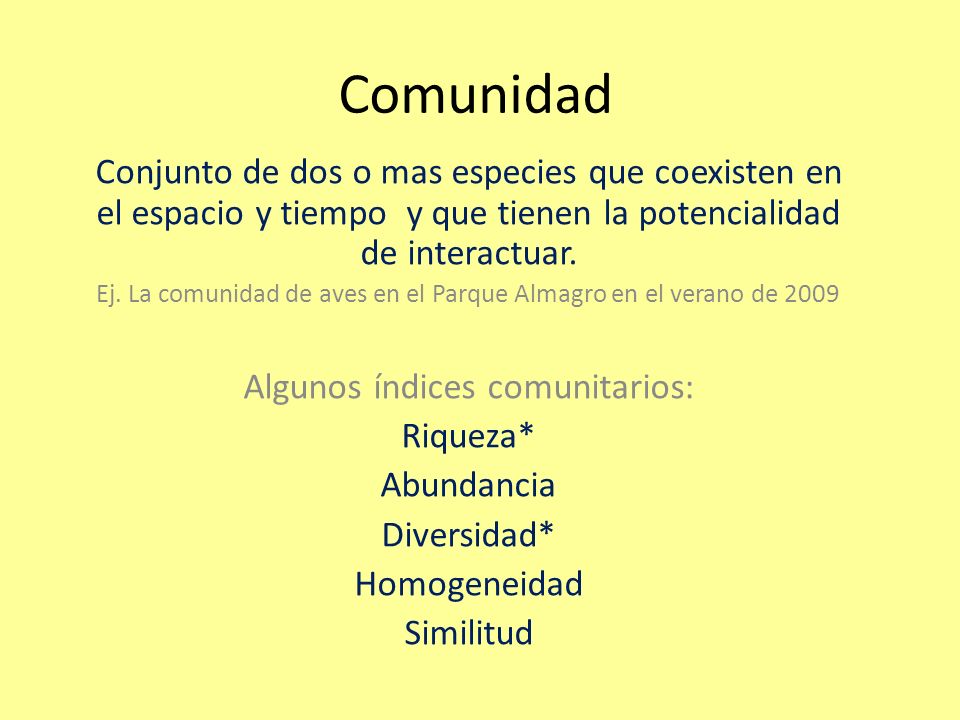 Comunidad

Conjunto de dos o mas especies que coexisten en el espacio y tiempo  y que tienen la potencialidad de interactuar.

Ej. La comunidad de aves en el Parque Almagro en el verano de 2009

Algunos índices comunitarios:
Riqueza*
Abundancia
Diversidad*
Homogeneidad
Similitud